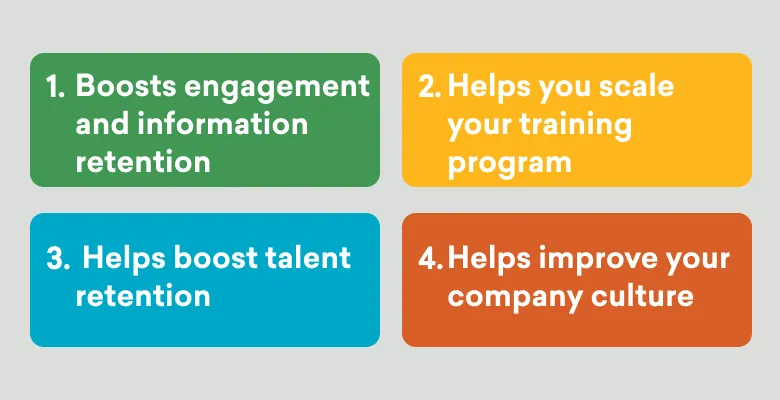 1. Boosts engagement and information retention

2. Helps you scale your training program

3. Helps boost talent retention

4. Helps improve your company culture